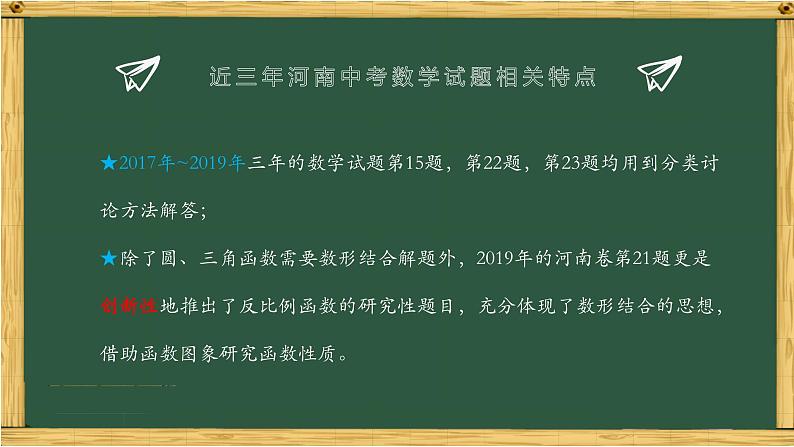 近三年河南中考数学试题相关特点

★2017年~2019年三年的数学试题第15题，第22题，第23题均用到分类讨论方法解答；

★除了圆、三角函数需要数形结合解题外，2019年的河南卷第21题更是创新性地推出了反比例函数的研究性题目，充分体现了数形结合的思想，借助函数图象研究函数性质。